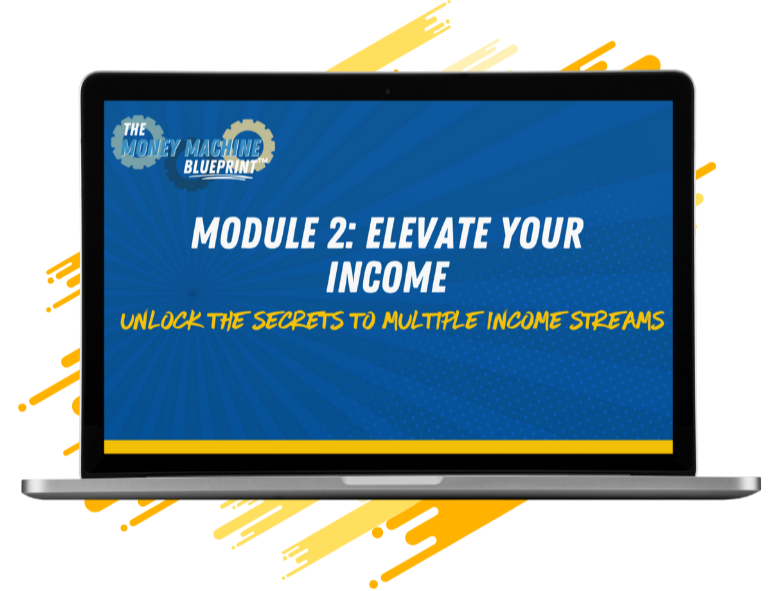 THE MONEY MACHINE BLUEPRINT™

MODULE 2: ELEVATE YOUR INCOME

UNLOCK THE SECRETS TO MULTIPLE INCOME STREAMS